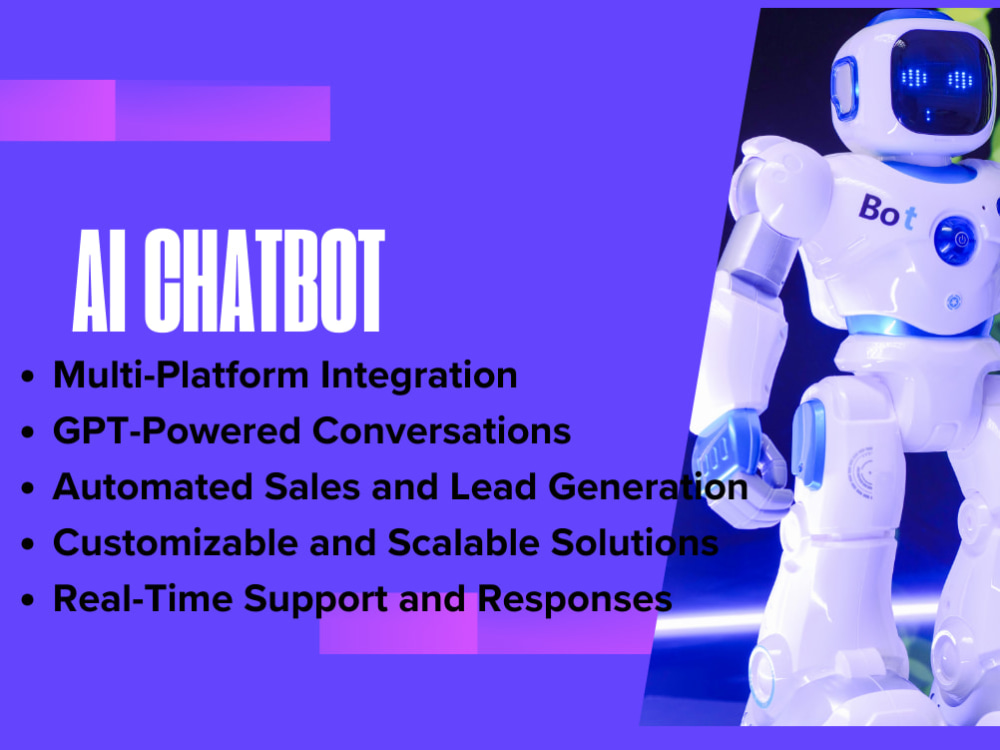 AI CHATBOT

- Multi-Platform Integration
- GPT-Powered Conversations
- Automated Sales and Lead Generation
- Customizable and Scalable Solutions
- Real-Time Support and Responses

Bot